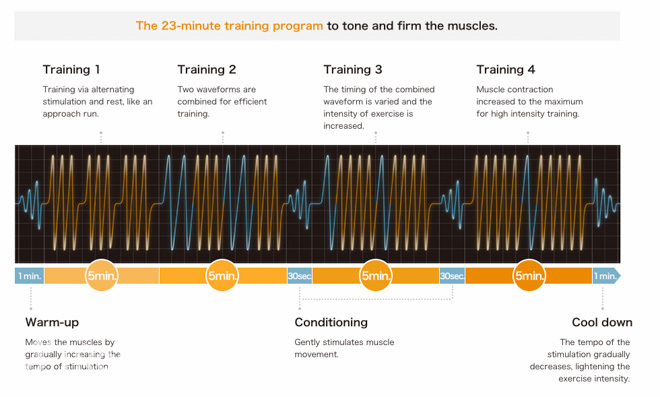 The 23-minute training program to tone and firm the muscles.

Training 1
Training via alternating stimulation and rest, like an approach run.

Training 2
Two waveforms are combined for efficient training.

Training 3
The timing of the combined waveform is varied and the intensity of exercise is increased.

Training 4
Muscle contraction increased to the maximum for high intensity training.

1 min.
5min.
5min.
30sec
5min.
30sec
5min.
1 min.

Warm-up
Moves the muscles by gradually increasing the tempo of stimulation

Conditioning
Gently stimulates muscle movement.

Cool down
The tempo of the stimulation gradually decreases, lightening the exercise intensity.